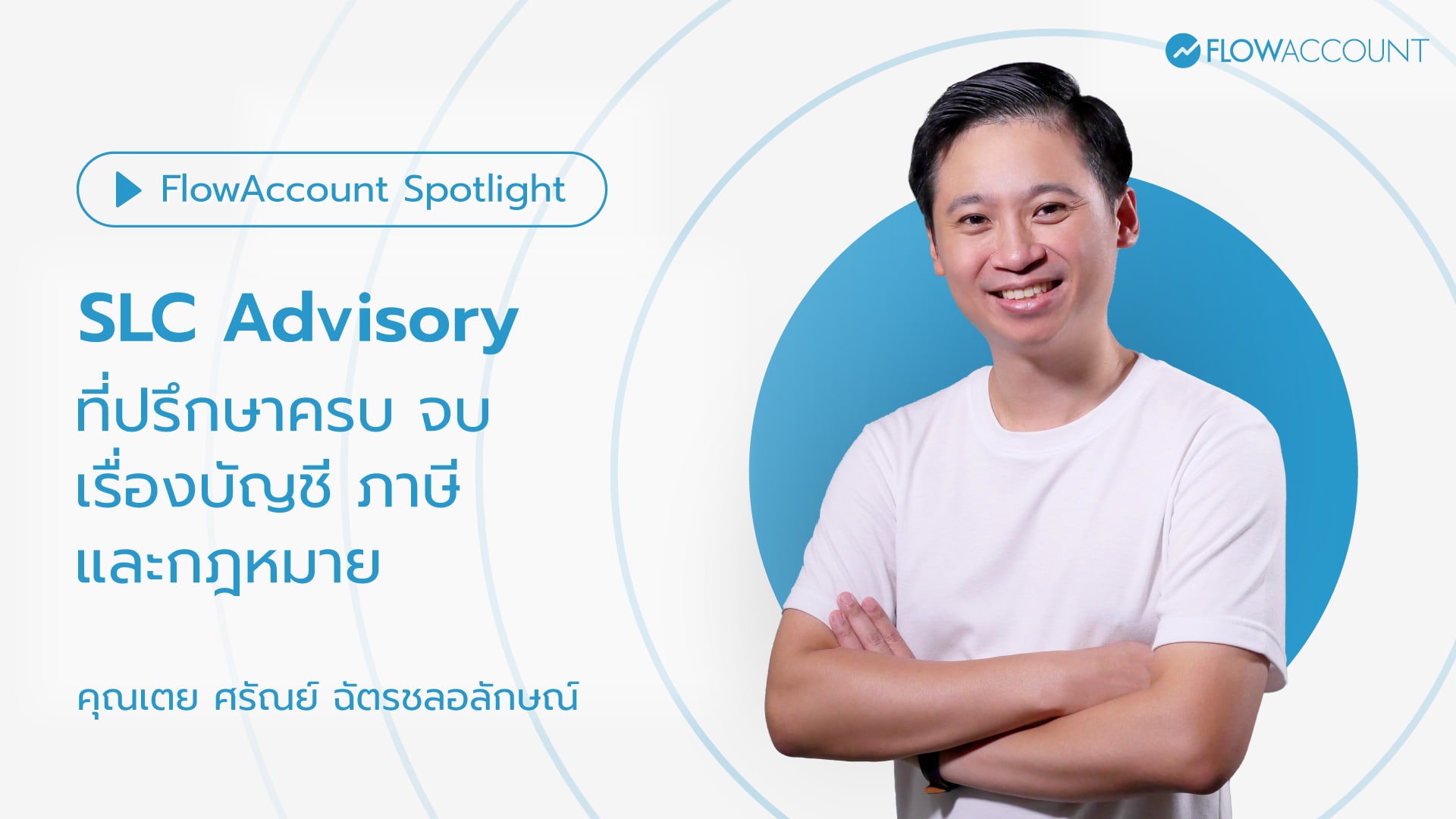 FLOWACCOUNT

FlowAccount Spotlight

SLC Advisory
ที่ปรึกษาครบ จบ
เรื่องบัญชี ภาษี
และกฎหมาย

คุณเตย ศรัณย์ ฉัตรชลอลักษณ์